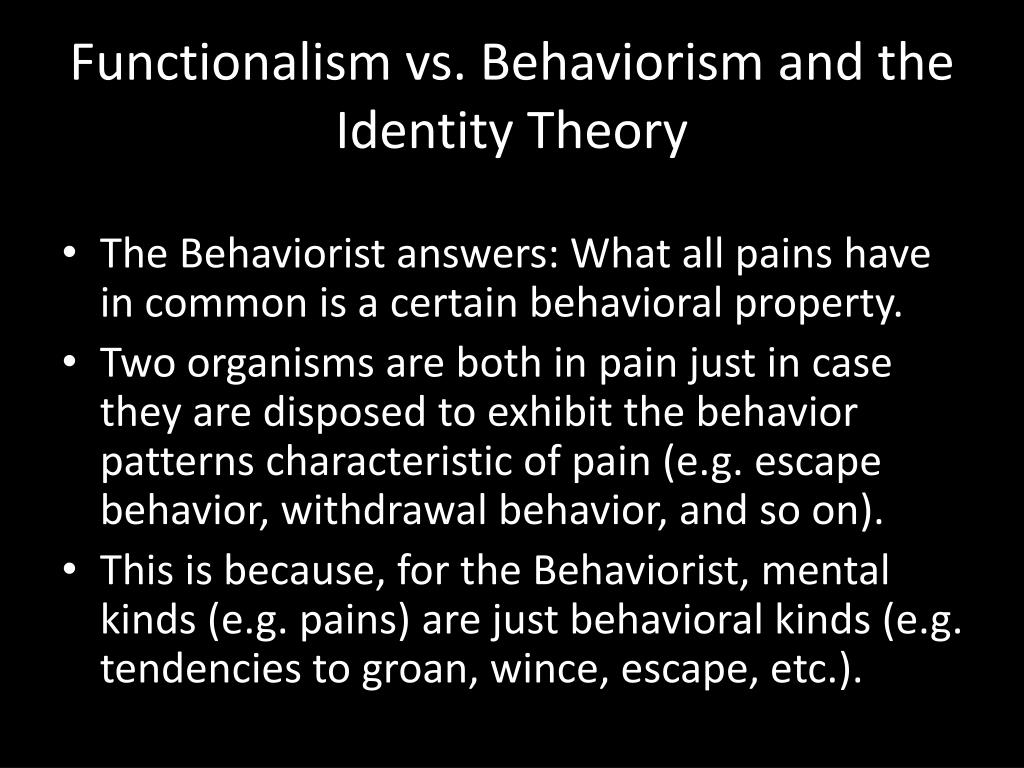 Functionalism vs. Behaviorism and the Identity Theory

• The Behaviorist answers: What all pains have in common is a certain behavioral property.
• Two organisms are both in pain just in case they are disposed to exhibit the behavior patterns characteristic of pain (e.g. escape behavior, withdrawal behavior, and so on).
• This is because, for the Behaviorist, mental kinds (e.g. pains) are just behavioral kinds (e.g. tendencies to groan, wince, escape, etc.).